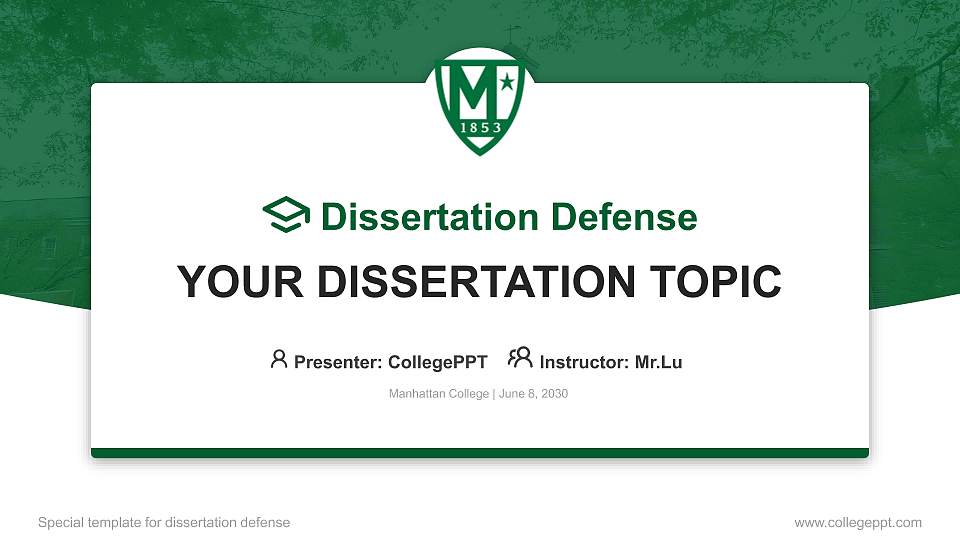 M
1853

Dissertation Defense

YOUR DISSERTATION TOPIC

Presenter: CollegePPT Instructor: Mr.Lu

Manhattan College | June 8, 2030

Special template for dissertation defense

www.collegeppt.com